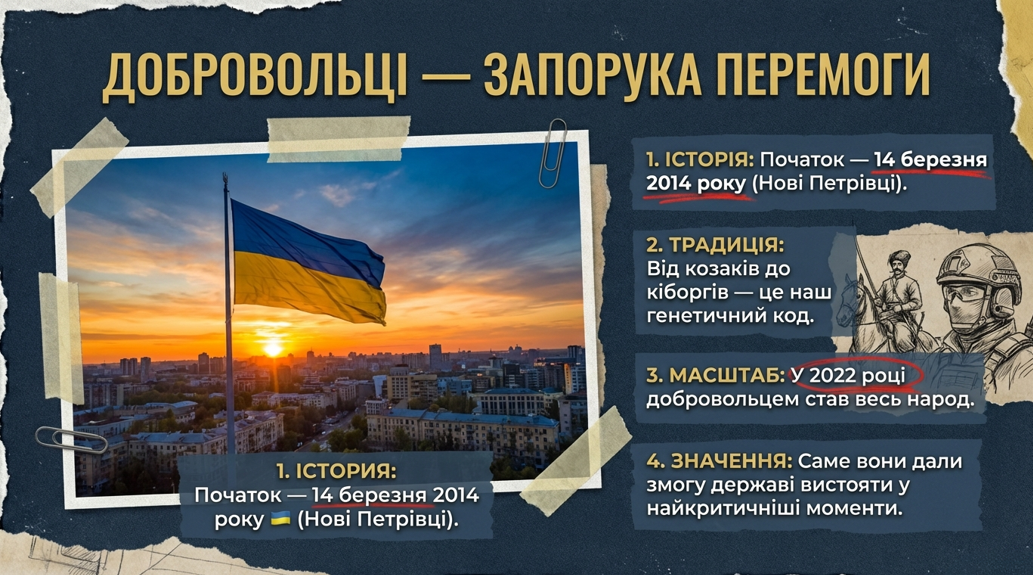 ДОБРОВОЛЬЦІ — ЗАПОРУКА ПЕРЕМОГИ

1. ІСТОРІЯ:
Початок — 14 березня 2014 року 🇺🇦 (Нові Петрівці).

1. ІСТОРІЯ: Початок — 14 березня 2014 року (Нові Петрівці).

2. ТРАДИЦІЯ: Від козаків до кіборгів — це наш генетичний код.

3. МАСШТАБ: У 2022 році добровольцем став весь народ.

4. ЗНАЧЕННЯ: Саме вони дали змогу державі вистояти у найкритичніші моменти.